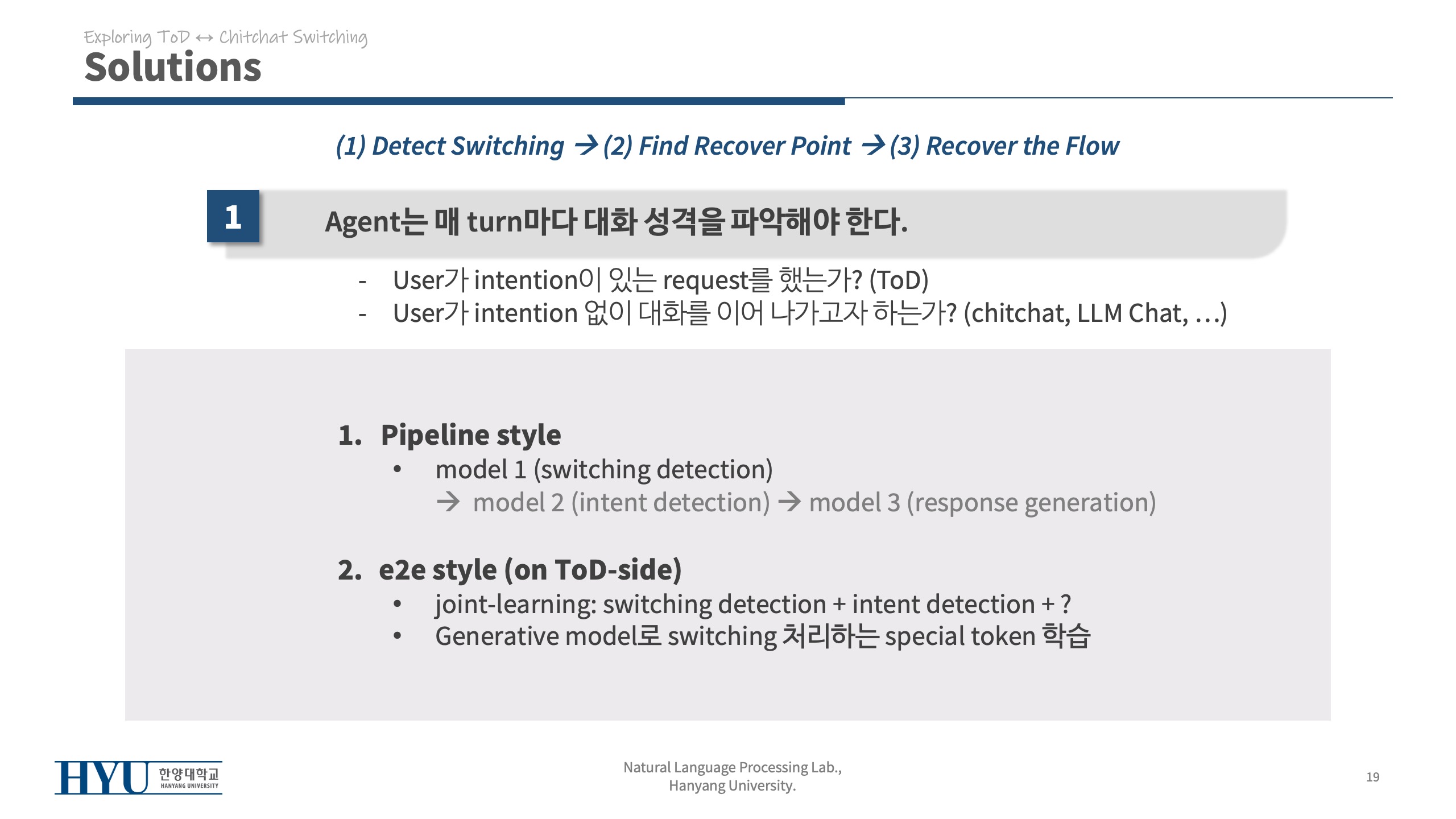 Exploring ToD ↔ Chitchat Switching
Solutions

(1) Detect Switching → (2) Find Recover Point → (3) Recover the Flow

1 Agent는 매 turn마다 대화 성격을 파악해야 한다.

- User가 intention이 있는 request를 했는가? (ToD)
- User가 intention 없이 대화를 이어 나가고자 하는가? (chitchat, LLM Chat, …)

1. Pipeline style
• model 1 (switching detection)
→ model 2 (intent detection) → model 3 (response generation)

2. e2e style (on ToD-side)
• joint-learning: switching detection + intent detection + ?
• Generative model로 switching 처리하는 special token 학습

HYU 한양대학교 HANYANG UNIVERSITY

Natural Language Processing Lab., Hanyang University.

19